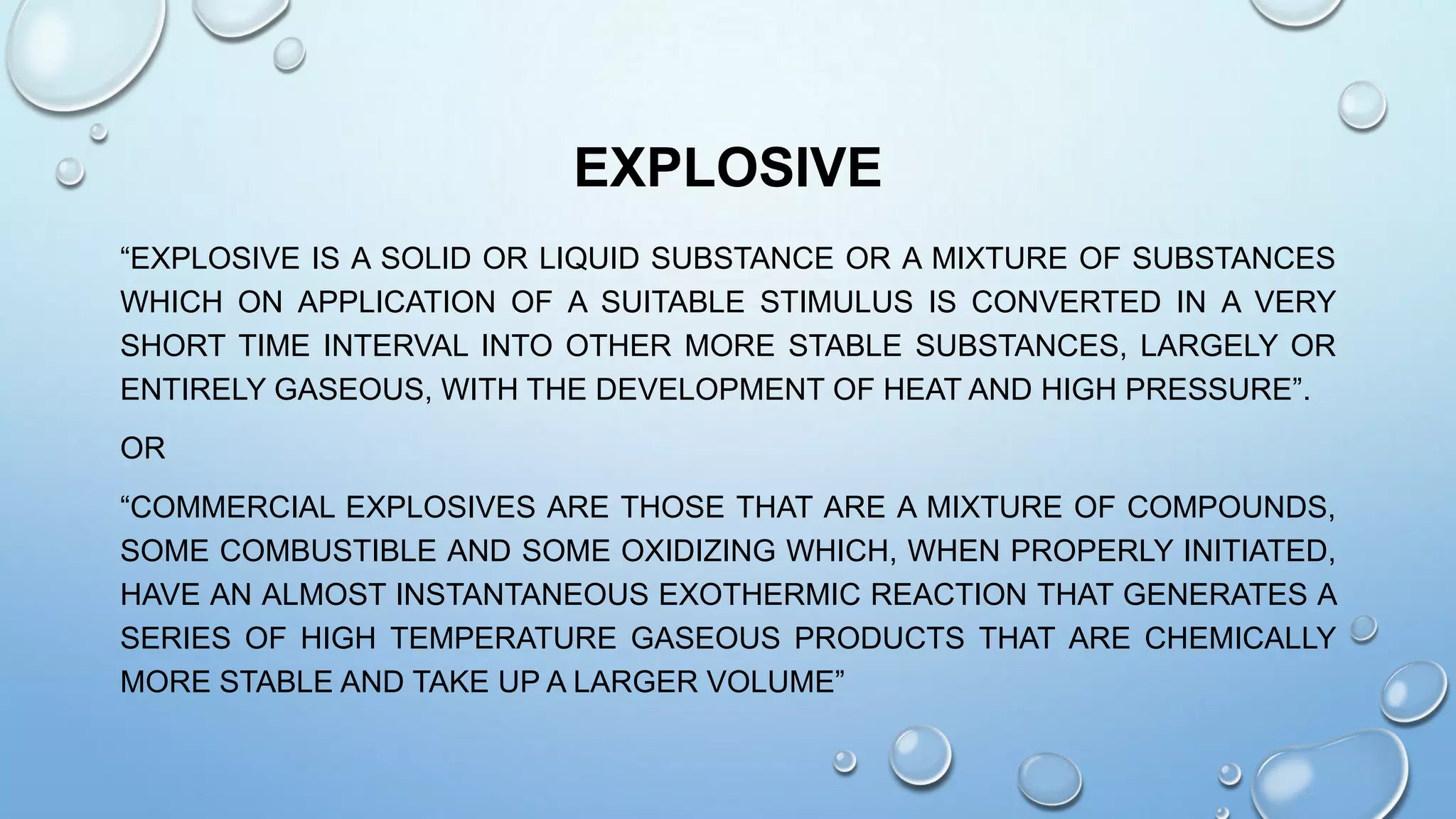 EXPLOSIVE

“EXPLOSIVE IS A SOLID OR LIQUID SUBSTANCE OR A MIXTURE OF SUBSTANCES WHICH ON APPLICATION OF A SUITABLE STIMULUS IS CONVERTED IN A VERY SHORT TIME INTERVAL INTO OTHER MORE STABLE SUBSTANCES, LARGELY OR ENTIRELY GASEOUS, WITH THE DEVELOPMENT OF HEAT AND HIGH PRESSURE”.

OR

“COMMERCIAL EXPLOSIVES ARE THOSE THAT ARE A MIXTURE OF COMPOUNDS, SOME COMBUSTIBLE AND SOME OXIDIZING WHICH, WHEN PROPERLY INITIATED, HAVE AN ALMOST INSTANTANEOUS EXOTHERMIC REACTION THAT GENERATES A SERIES OF HIGH TEMPERATURE GASEOUS PRODUCTS THAT ARE CHEMICALLY MORE STABLE AND TAKE UP A LARGER VOLUME”